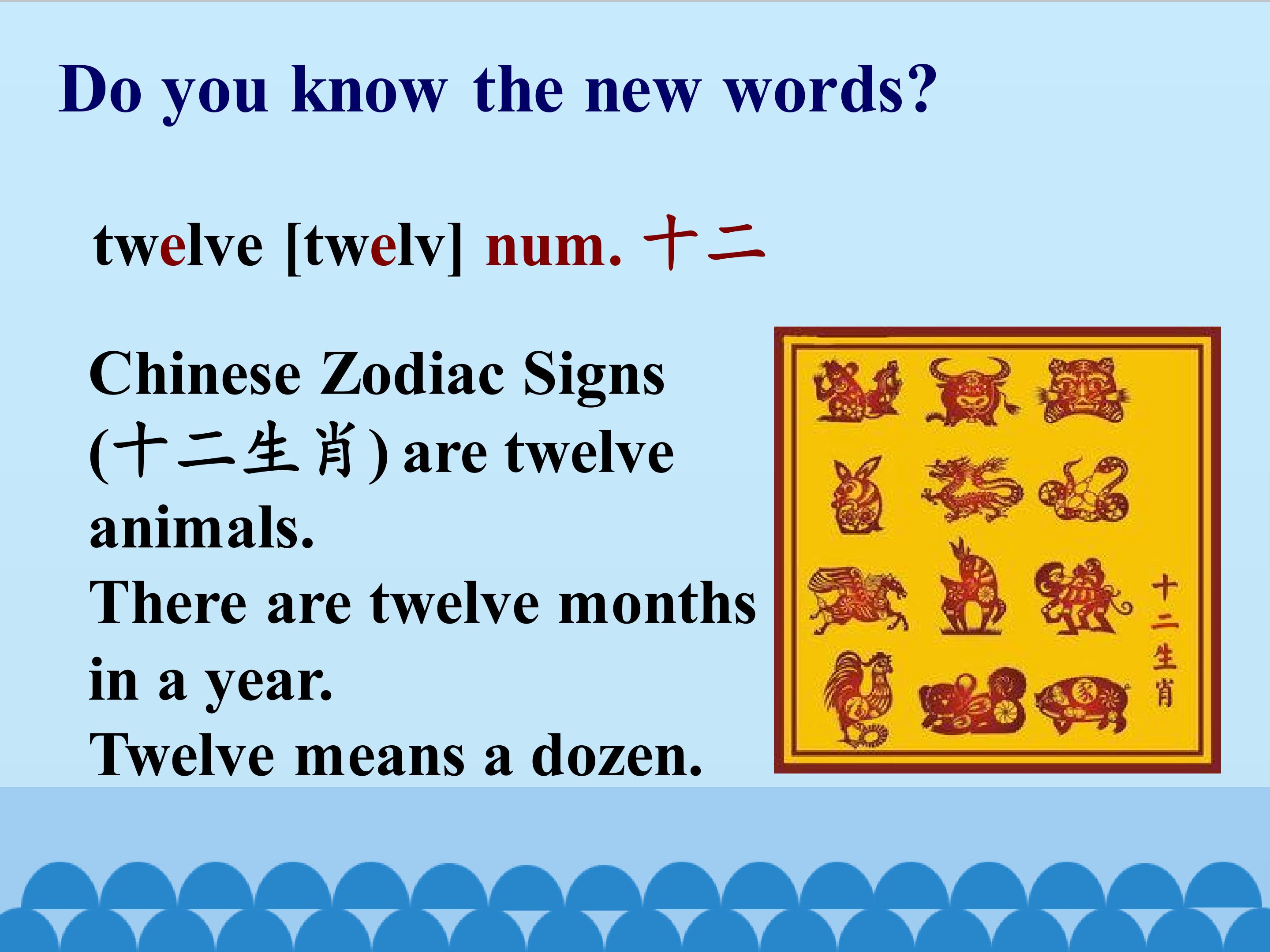 Do you know the new words?

twelve [twelv] num. 十二

Chinese Zodiac Signs (十二生肖) are twelve animals.
There are twelve months in a year.
Twelve means a dozen.

十二生肖